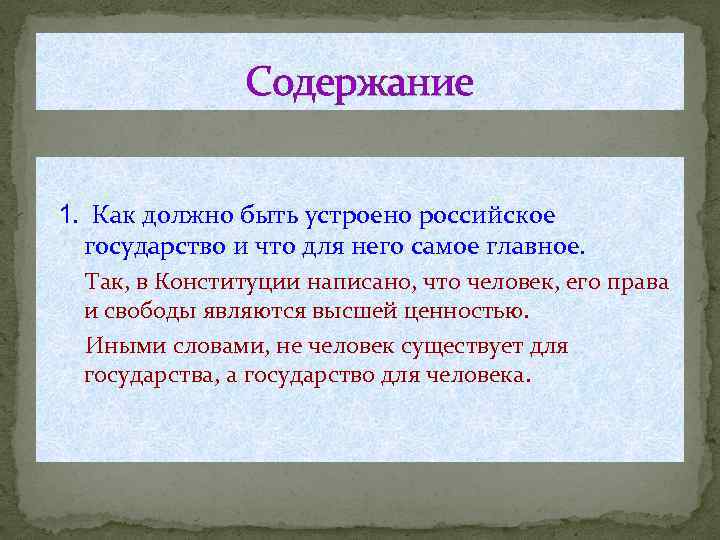 Содержание

1. Как должно быть устроено российское государство и что для него самое главное.

Так, в Конституции написано, что человек, его права и свободы являются высшей ценностью.

Иными словами, не человек существует для государства, а государство для человека.